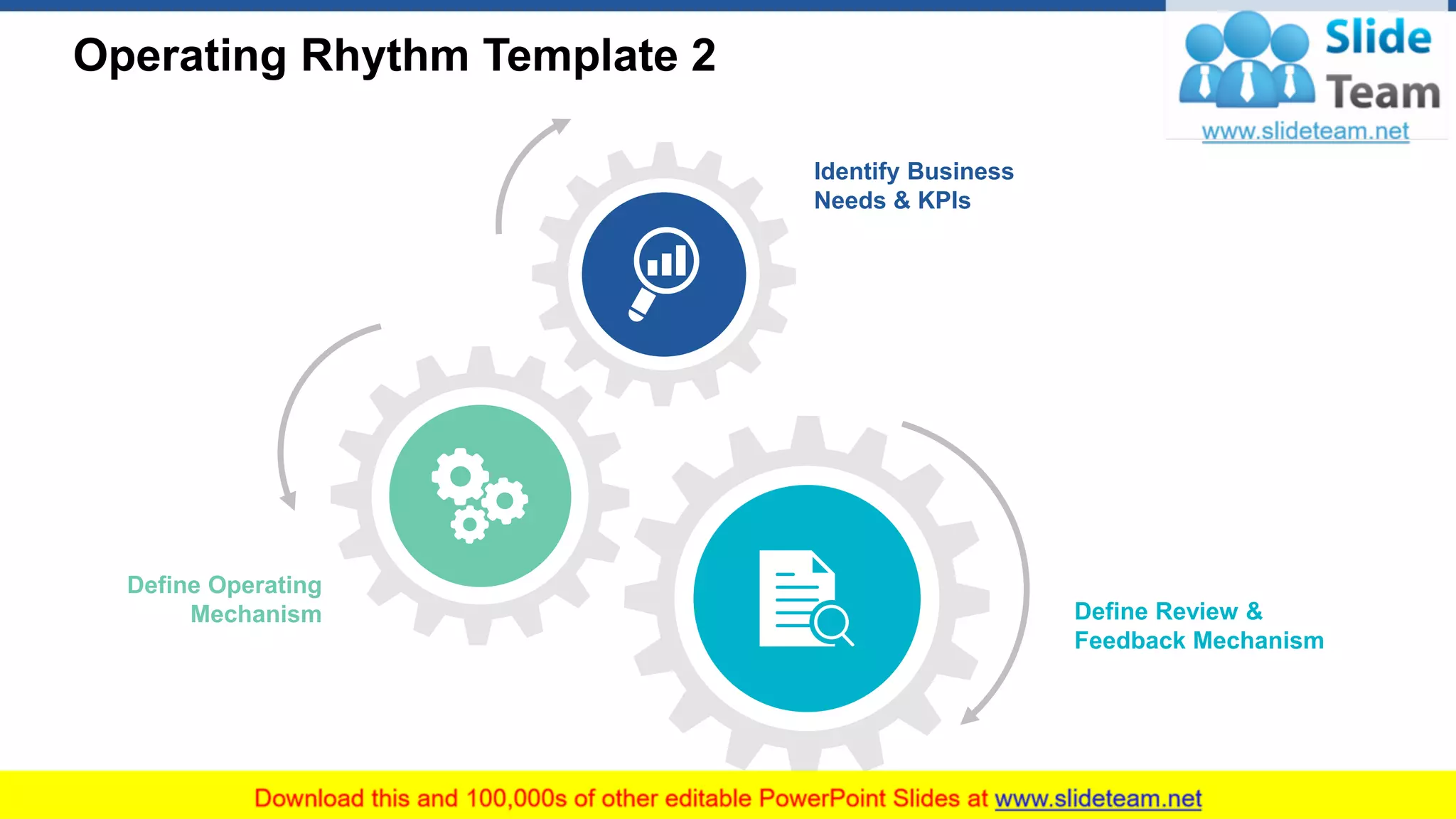 Operating Rhythm Template 2

Slide Team
www.slideteam.net

Identify Business Needs & KPIs

Define Operating Mechanism

Define Review & Feedback Mechanism

Download this and 100,000s of other editable PowerPoint Slides at www.slideteam.net